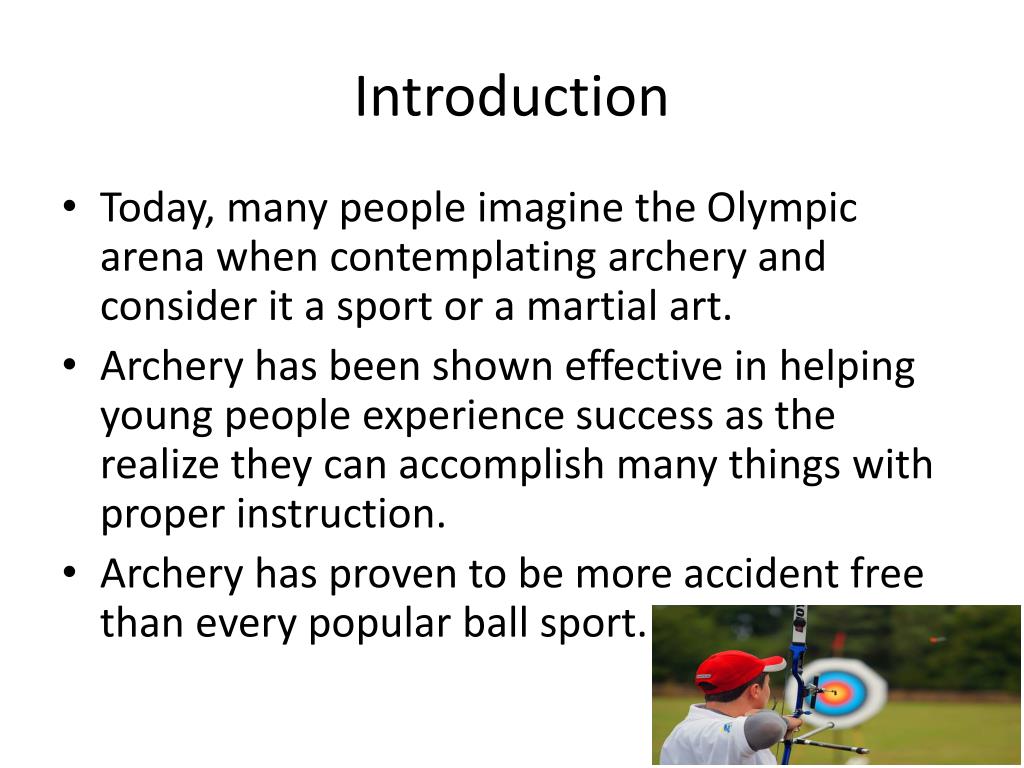 Introduction

• Today, many people imagine the Olympic arena when contemplating archery and consider it a sport or a martial art.
• Archery has been shown effective in helping young people experience success as the realize they can accomplish many things with proper instruction.
• Archery has proven to be more accident free than every popular ball sport.